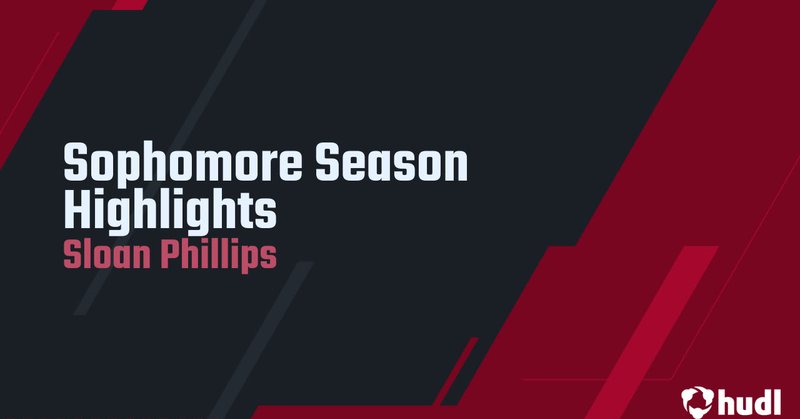 Sophomore Season Highlights
Sloan Phillips

hudl